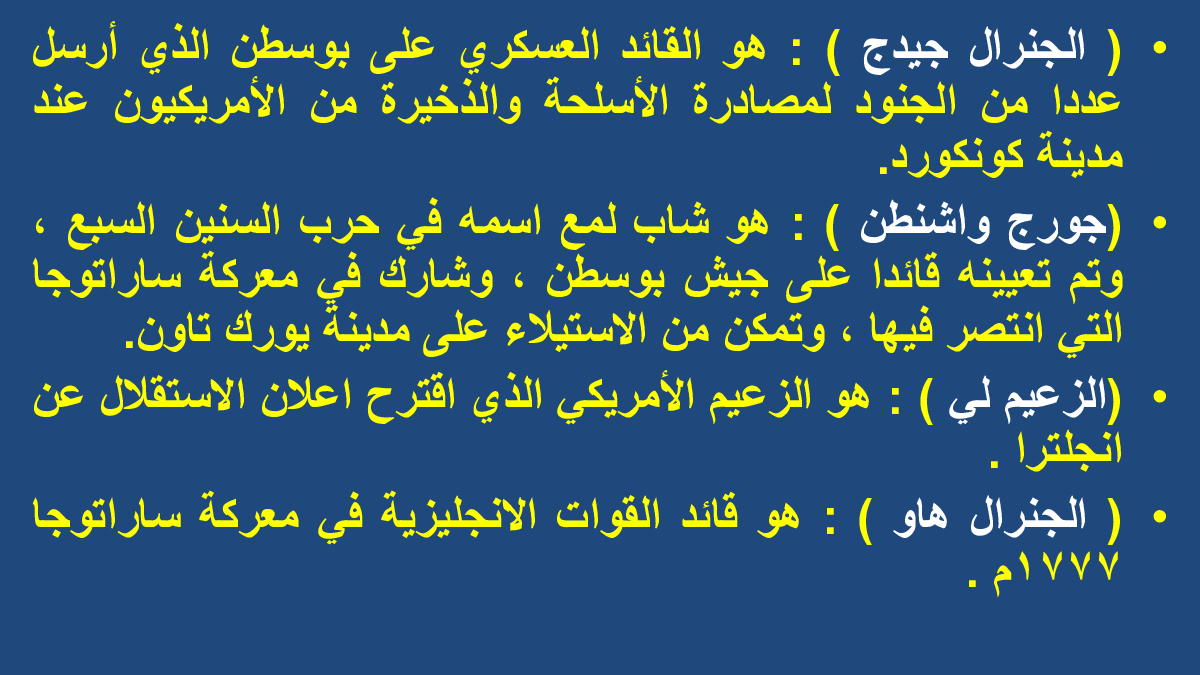 • ( الجنرال جيدج ) : هو القائد العسكري على بوسطن الذي أرسل عددا من الجنود لمصادرة الأسلحة والذخيرة من الأمريكيون عند مدينة كونكورد.

• (جورج واشنطن ) : هو شاب لمع اسمه في حرب السنين السبع ، وتم تعيينه قائدا على جيش بوسطن ، وشارك في معركة ساراتوجا التي انتصر فيها ، وتمكن من الاستيلاء على مدينة يورك تاون.

• (الزعيم لي ) : هو الزعيم الأمريكي الذي اقترح اعلان الاستقلال عن انجلترا .

• ( الجنرال هاو ) : هو قائد القوات الانجليزية في معركة ساراتوجا ١٧٧٧م .